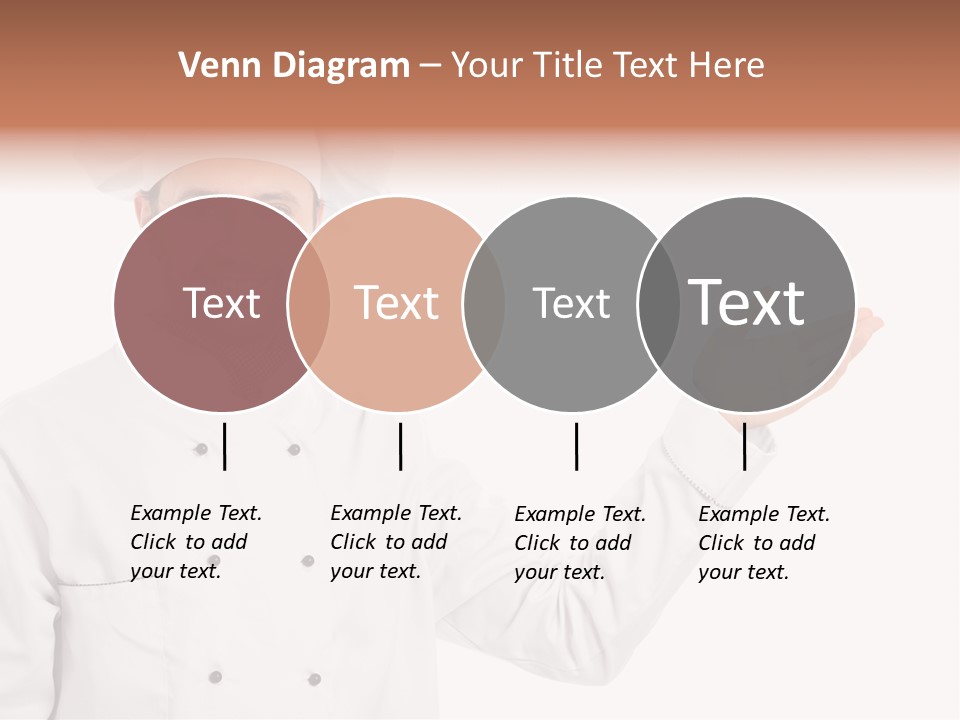 Venn Diagram – Your Title Text Here

Text

Text

Text

Text

Example Text. Click to add your text.

Example Text. Click to add your text.

Example Text. Click to add your text.

Example Text. Click to add your text.